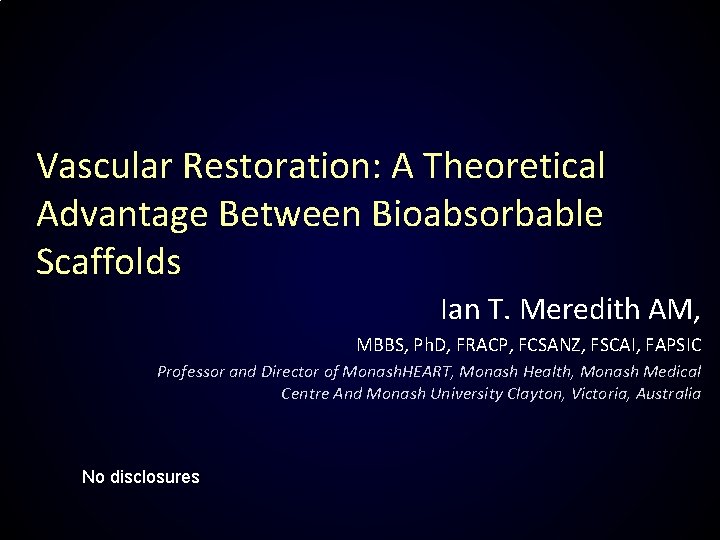 Vascular Restoration: A Theoretical Advantage Between Bioabsorbable Scaffolds

Ian T. Meredith AM,

MBBS, PhD, FRACP, FCSANZ, FSCAI, FAPSIC

Professor and Director of MonashHEART, Monash Health, Monash Medical Centre And Monash University Clayton, Victoria, Australia

No disclosures